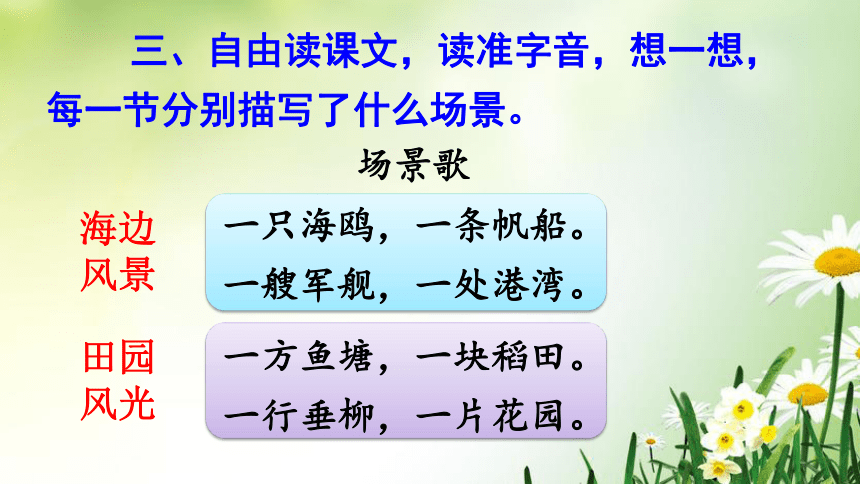 三、自由读课文，读准字音，想一想，每一节分别描写了什么场景。

场景歌

海边风景

一只海鸥，一条帆船。
一艘军舰，一处港湾。

田园风光

一方鱼塘，一块稻田。
一行垂柳，一片花园。